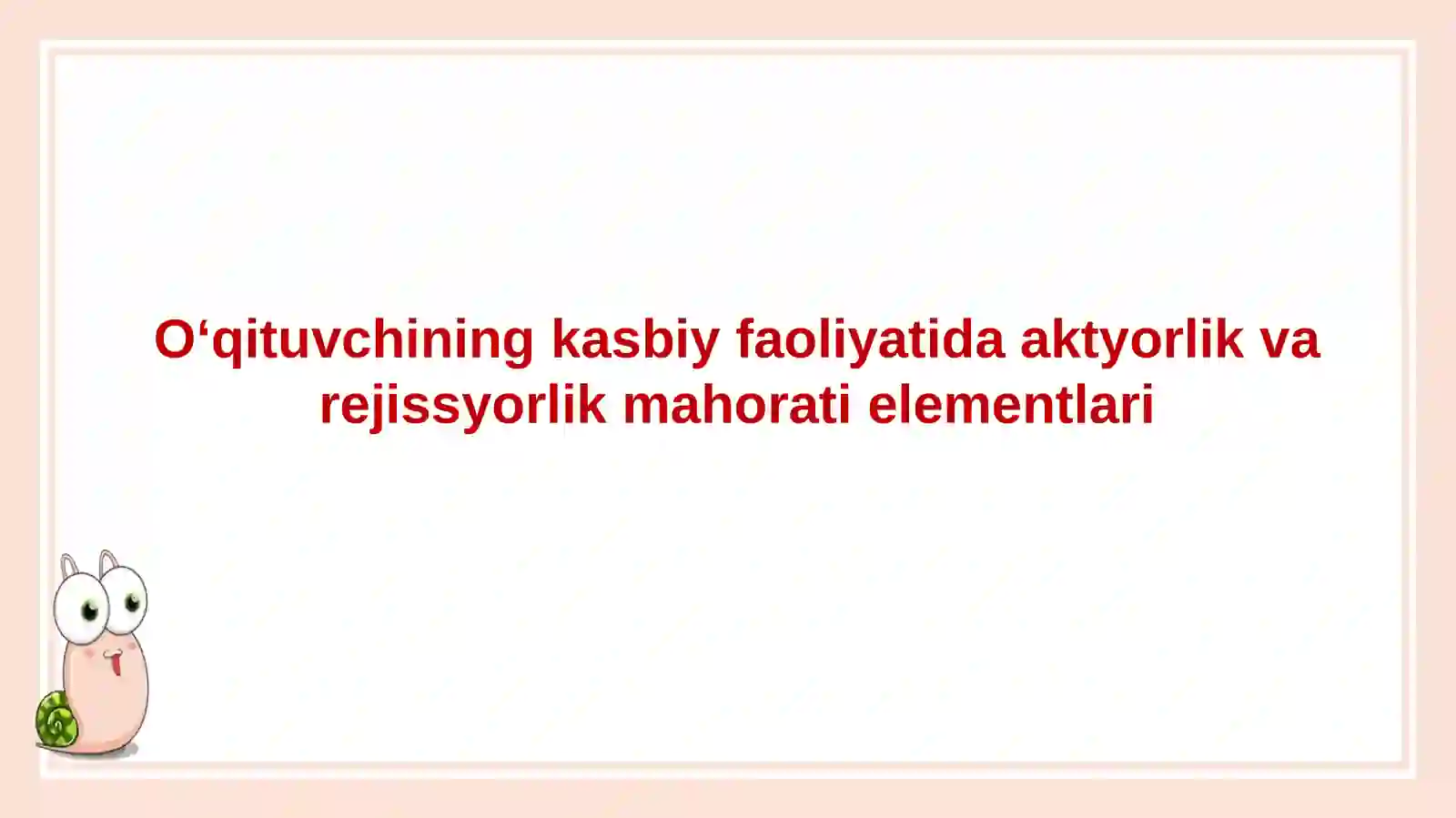 O‘qituvchining kasbiy faoliyatida aktyorlik va rejissyorlik mahorati elementlari